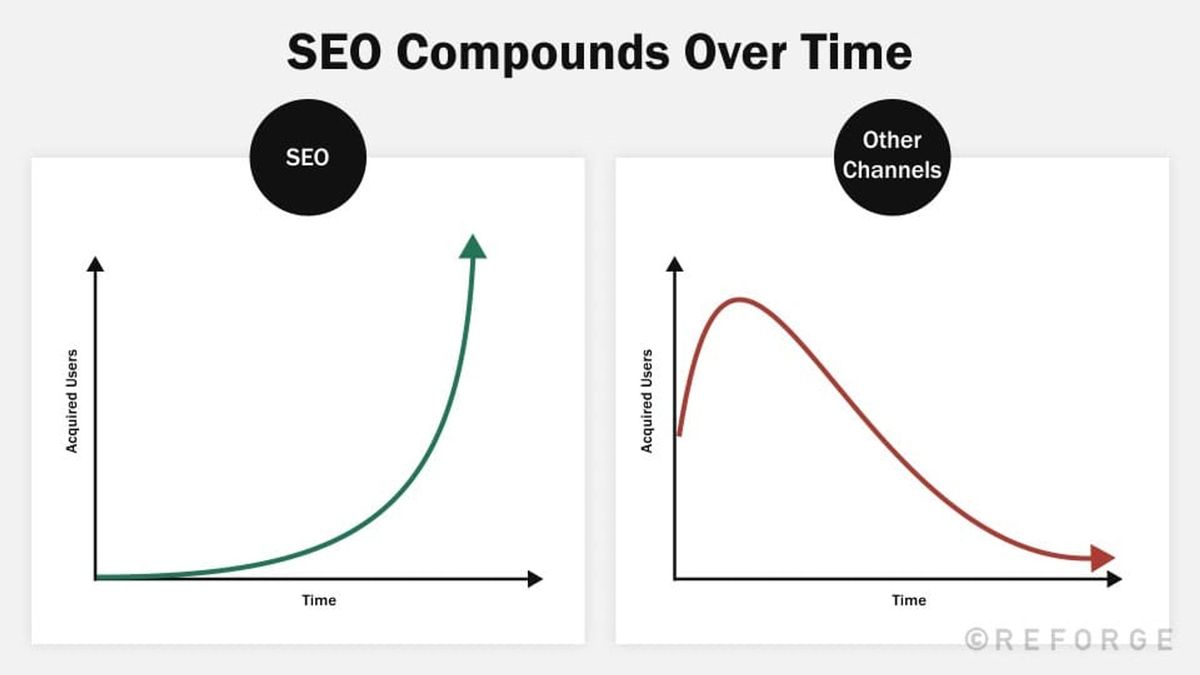 SEO Compounds Over Time

SEO

Acquired Users

Time

Other Channels

Acquired Users

Time

©REFORGE